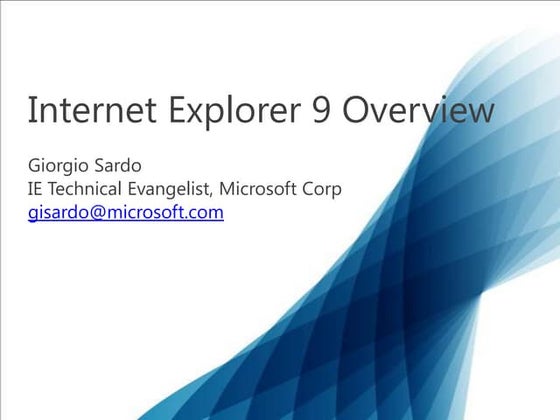 Internet Explorer 9 Overview

Giorgio Sardo
IE Technical Evangelist, Microsoft Corp
gisardo@microsoft.com